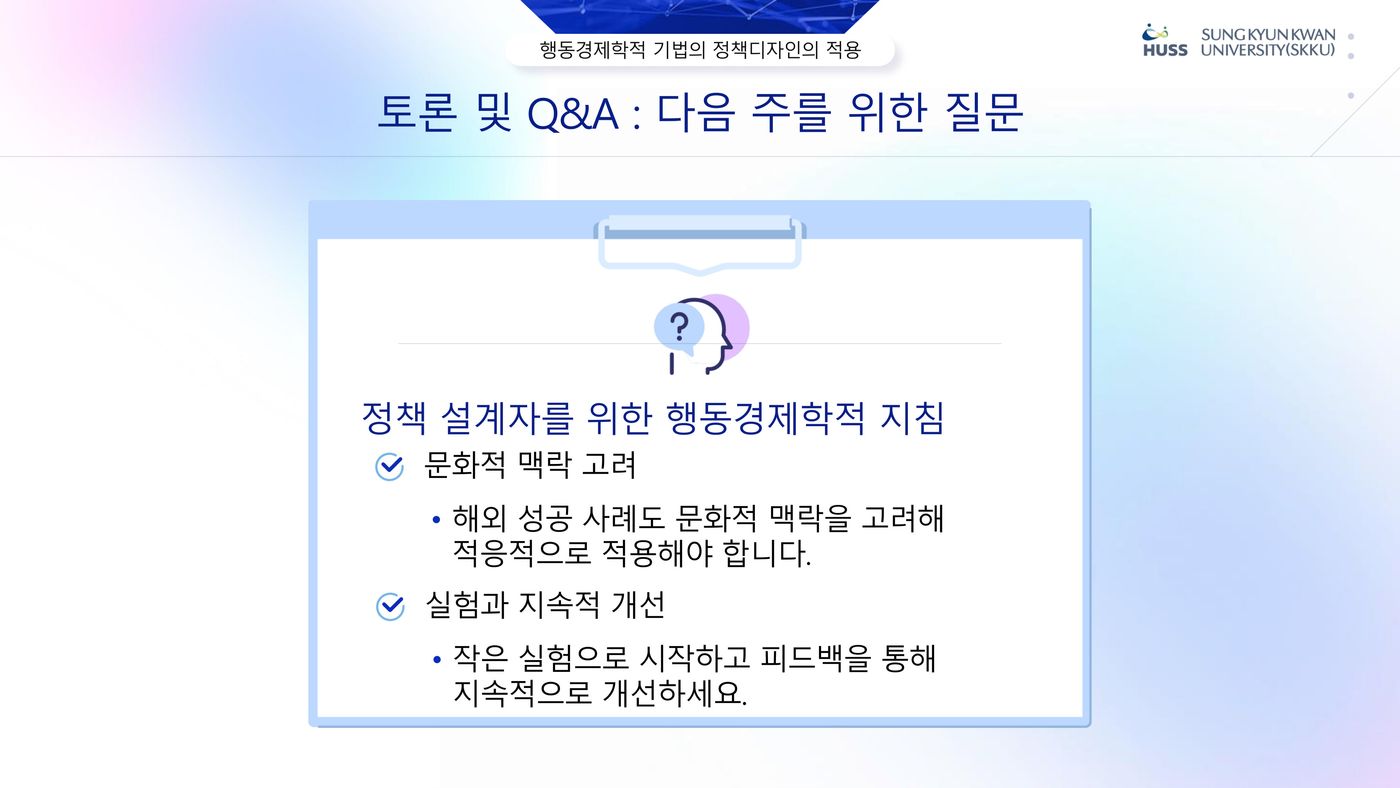 행동경제학적 기법의 정책디자인의 적용

HUSS SUNGKYUNKWAN UNIVERSITY(SKKU)

토론 및 Q&A : 다음 주를 위한 질문

?

정책 설계자를 위한 행동경제학적 지침

문화적 맥락 고려

• 해외 성공 사례도 문화적 맥락을 고려해 적응적으로 적용해야 합니다.

실험과 지속적 개선

• 작은 실험으로 시작하고 피드백을 통해 지속적으로 개선하세요.